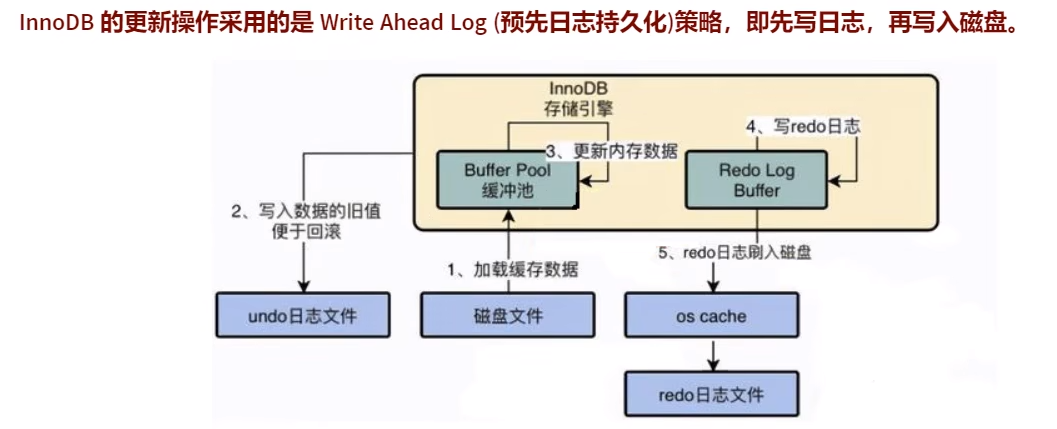 InnoDB 的更新操作采用的是 Write Ahead Log (预先日志持久化)策略，即先写日志，再写入磁盘。

InnoDB
存储引擎

Buffer Pool
缓冲池

3、更新内存数据

4、写redo日志

Redo Log
Buffer

2、写入数据的旧值
便于回滚

1、加载缓存数据

5、redo日志刷入磁盘

undo日志文件

磁盘文件

os cache

redo日志文件